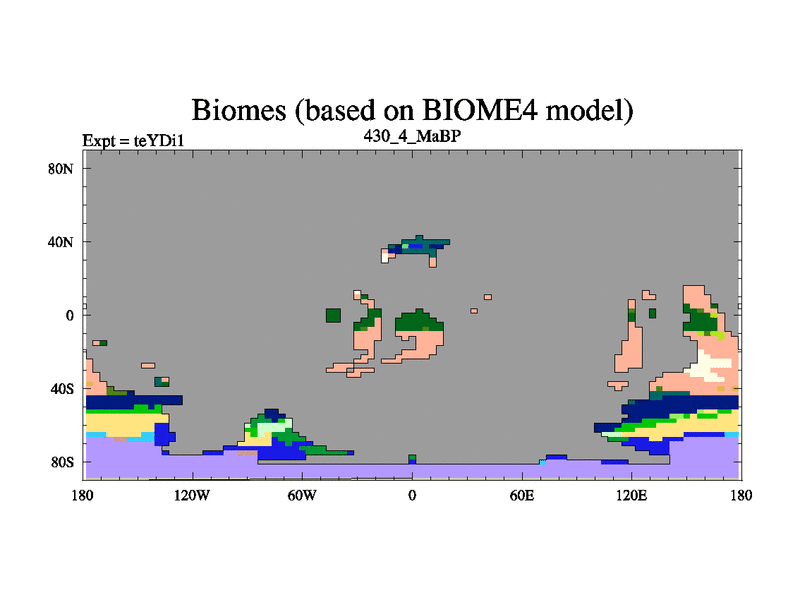 Biomes (based on BIOME4 model)
Expt = teYDi1
430_4_MaBP

80N
40N
0
40S
80S

180
120W
60W
0
60E
120E
180